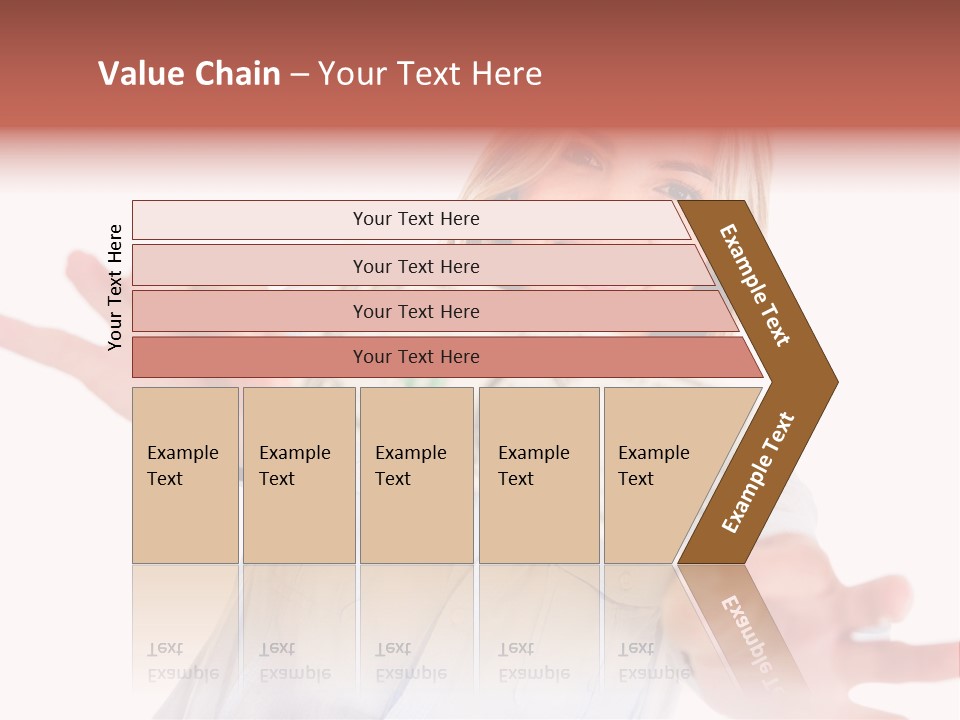 Value Chain – Your Text Here

Your Text Here

Your Text Here

Your Text Here

Your Text Here

Your Text Here

Example Text

Example Text

Example Text

Example Text

Example Text

Example Text

Example Text